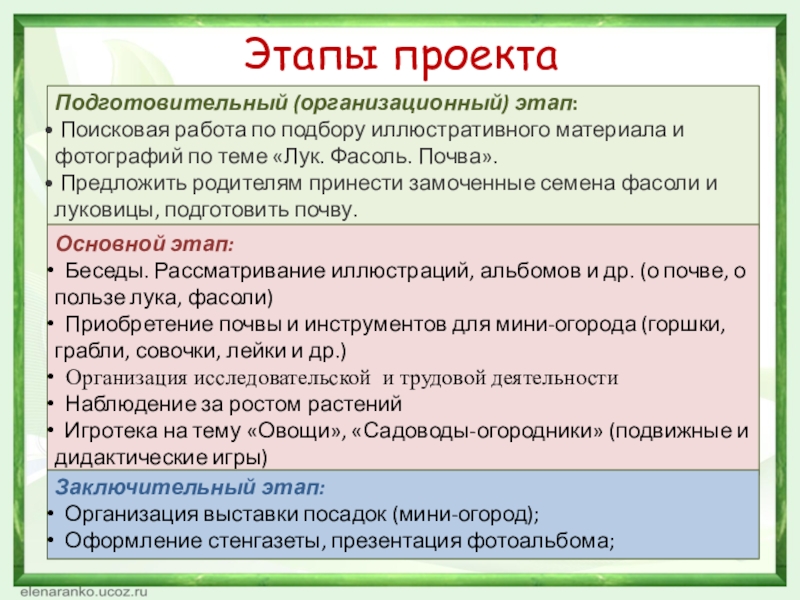 Этапы проекта

Подготовительный (организационный) этап:
• Поисковая работа по подбору иллюстративного материала и фотографий по теме «Лук. Фасоль. Почва».
• Предложить родителям принести замоченные семена фасоли и луковицы, подготовить почву.

Основной этап:
• Беседы. Рассматривание иллюстраций, альбомов и др. (о почве, о пользе лука, фасоли)
• Приобретение почвы и инструментов для мини-огорода (горшки, грабли, совочки, лейки и др.)
• Организация исследовательской и трудовой деятельности
• Наблюдение за ростом растений
• Игротека на тему «Овощи», «Садоводы-огородники» (подвижные и дидактические игры)

Заключительный этап:
• Организация выставки посадок (мини-огород);
• Оформление стенгазеты, презентация фотоальбома;

elenaranko.ucoz.ru